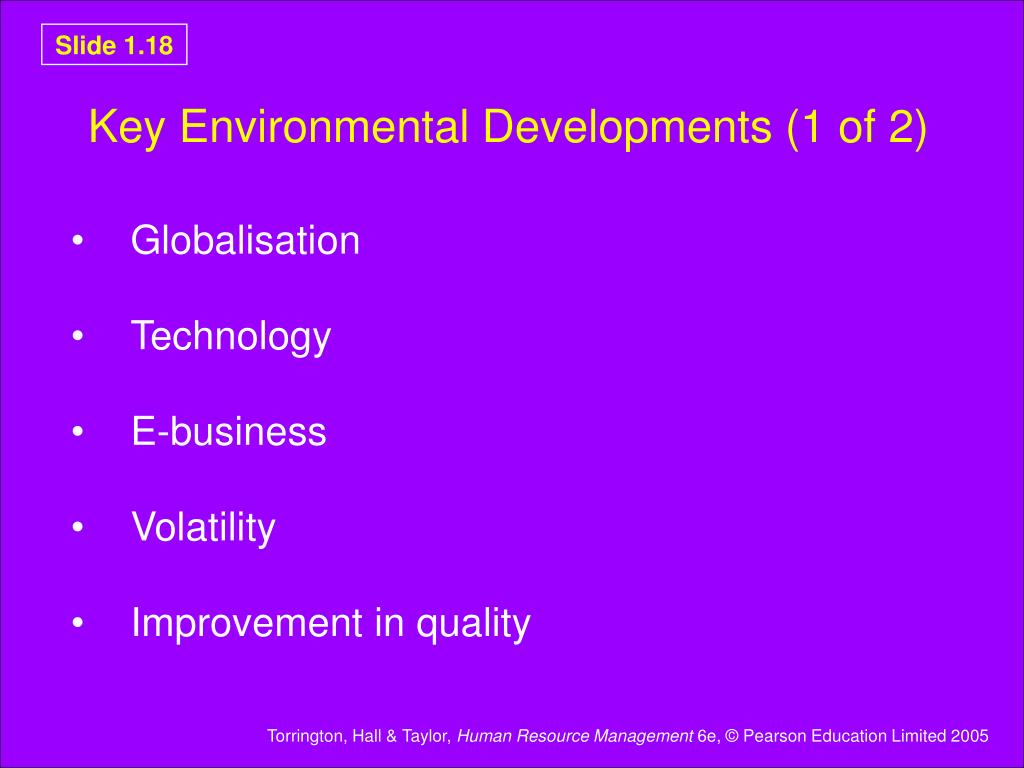 Slide 1.18

Key Environmental Developments (1 of 2)

• Globalisation

• Technology

• E-business

• Volatility

• Improvement in quality

Torrington, Hall & Taylor, Human Resource Management 6e, © Pearson Education Limited 2005